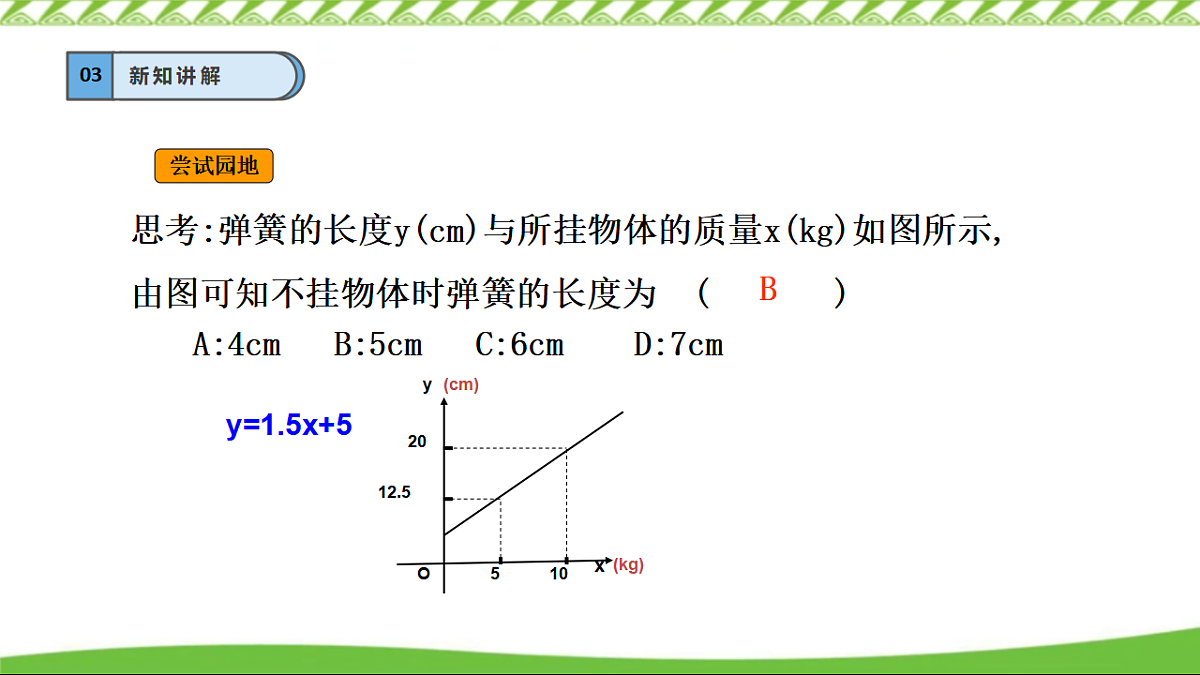 03 新知讲解

尝试园地

思考:弹簧的长度y(cm)与所挂物体的质量x(kg)如图所示,由图可知不挂物体时弹簧的长度为 （ B ）

A:4cm B:5cm C:6cm D:7cm

y=1.5x+5

y (cm)

20

12.5

O 5 10 x (kg)